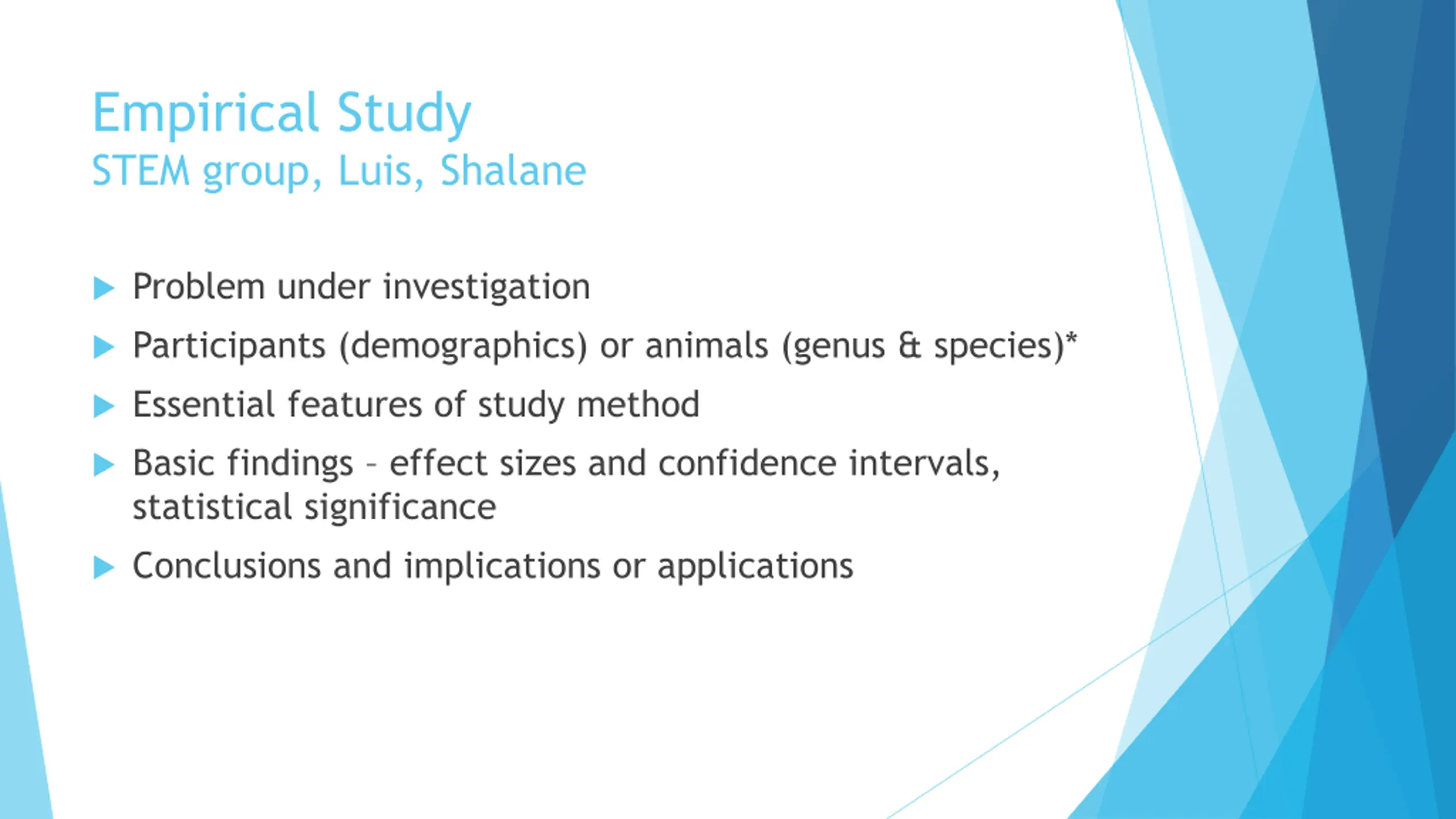 Empirical Study
STEM group, Luis, Shalane

Problem under investigation

Participants (demographics) or animals (genus & species)*

Essential features of study method

Basic findings – effect sizes and confidence intervals, statistical significance

Conclusions and implications or applications